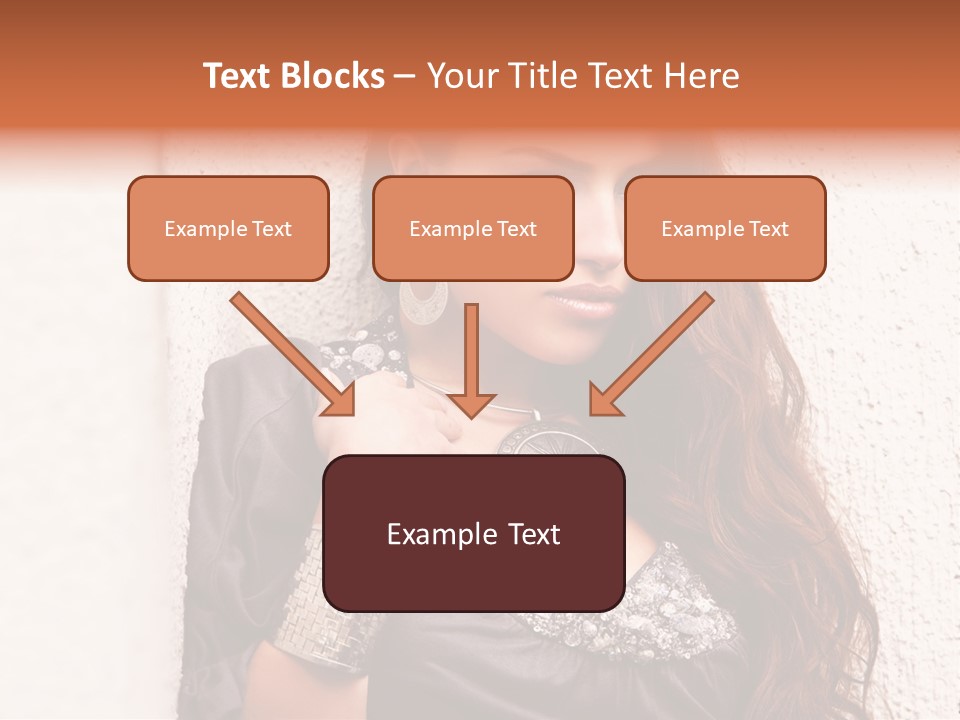 Text Blocks – Your Title Text Here

Example Text

Example Text

Example Text

Example Text